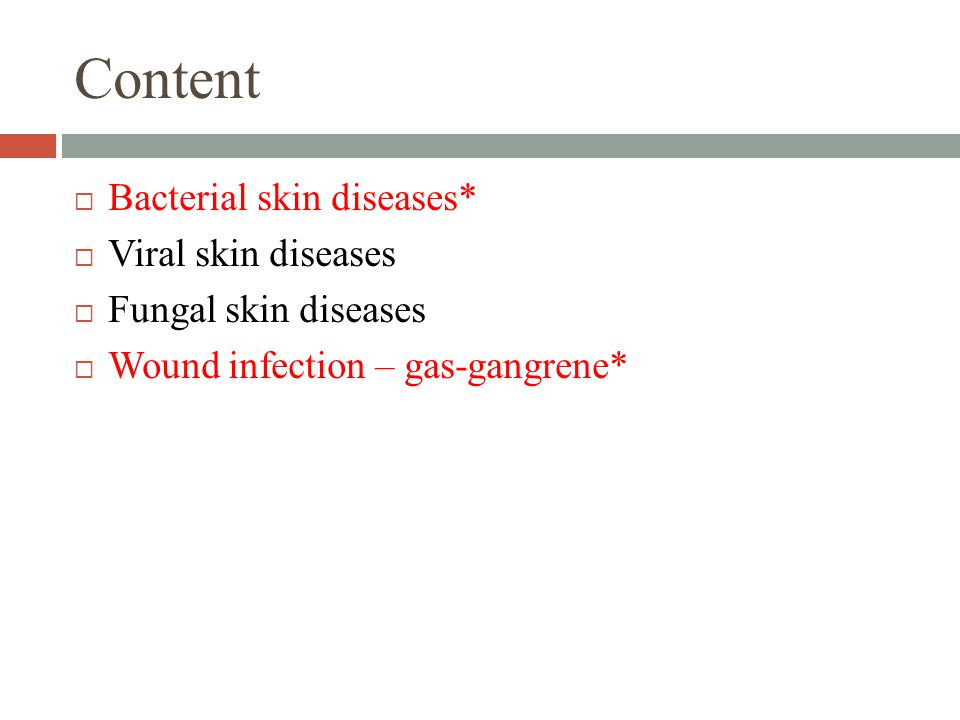 Content

□ Bacterial skin diseases*
□ Viral skin diseases
□ Fungal skin diseases
□ Wound infection – gas-gangrene*